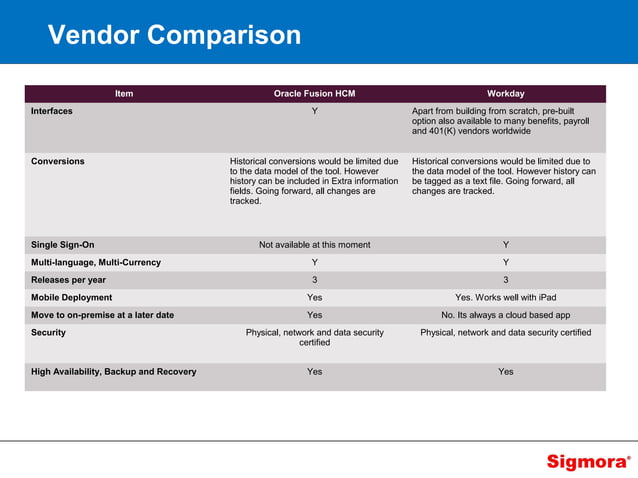 Vendor Comparison

| Item | Oracle Fusion HCM | Workday |
|---|---|---|
| Interfaces | Y | Apart from building from scratch, pre-built option also available to many benefits, payroll and 401(K) vendors worldwide |
| Conversions | Historical conversions would be limited due to the data model of the tool. However history can be included in Extra information fields. Going forward, all changes are tracked. | Historical conversions would be limited due to the data model of the tool. However history can be tagged as a text file. Going forward, all changes are tracked. |
| Single Sign-On | Not available at this moment | Y |
| Multi-language, Multi-Currency | Y | Y |
| Releases per year | 3 | 3 |
| Mobile Deployment | Yes | Yes. Works well with iPad |
| Move to on-premise at a later date | Yes | No. Its always a cloud based app |
| Security | Physical, network and data security certified | Physical, network and data security certified |
| High Availability, Backup and Recovery | Yes | Yes |

Sigmora®